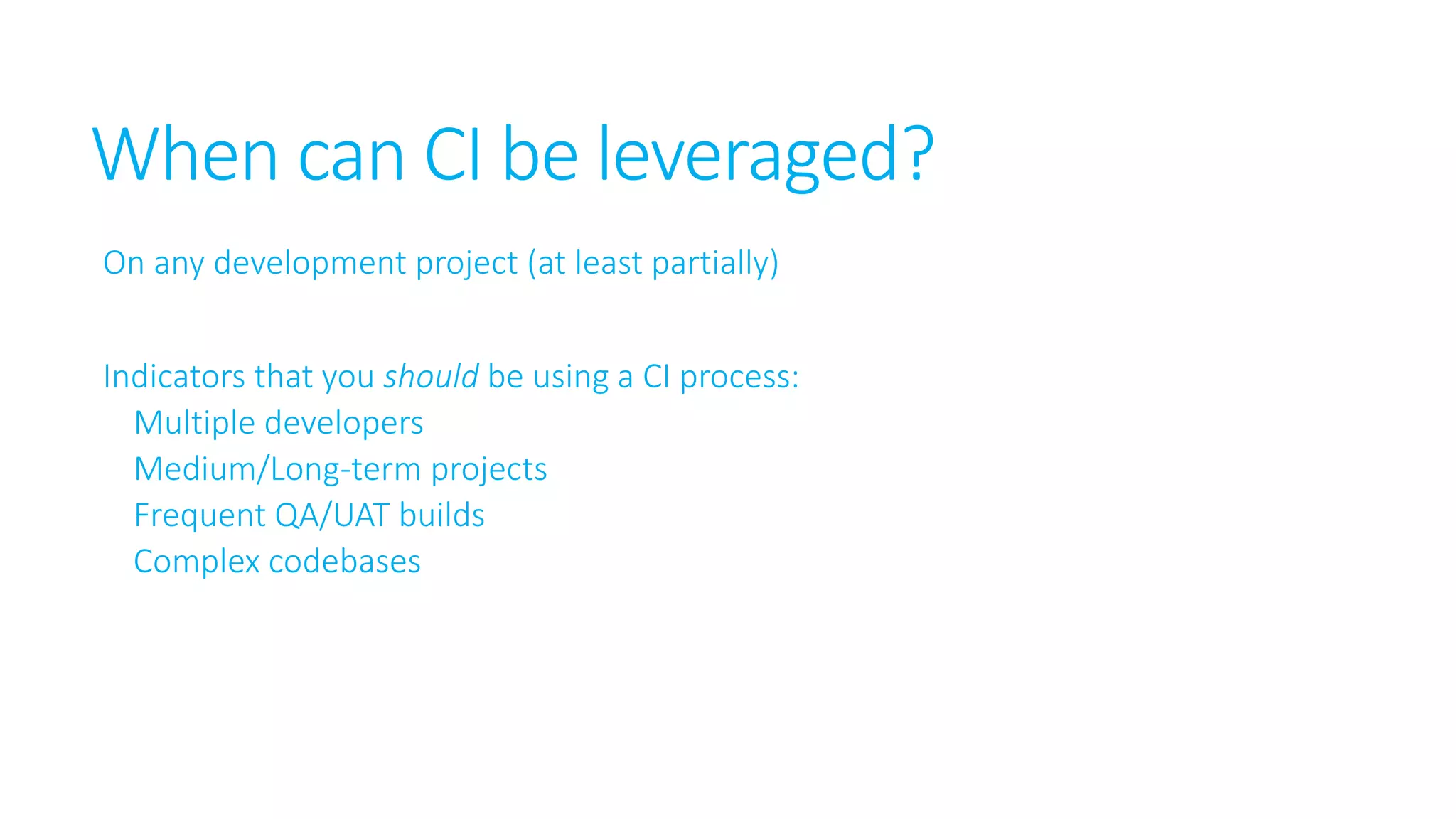 When can CI be leveraged?

On any development project (at least partially)

Indicators that you should be using a CI process:
Multiple developers
Medium/Long-term projects
Frequent QA/UAT builds
Complex codebases